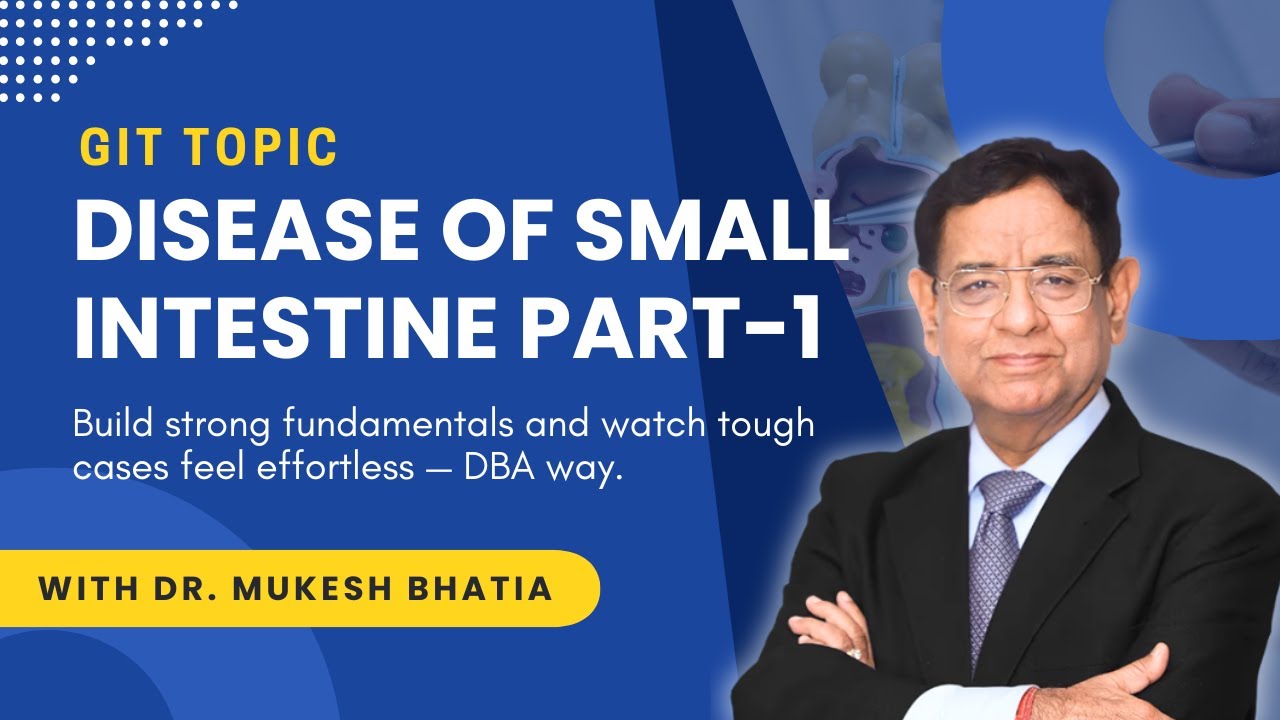 GIT TOPIC

DISEASE OF SMALL INTESTINE PART-1

Build strong fundamentals and watch tough cases feel effortless — DBA way.

WITH DR. MUKESH BHATIA